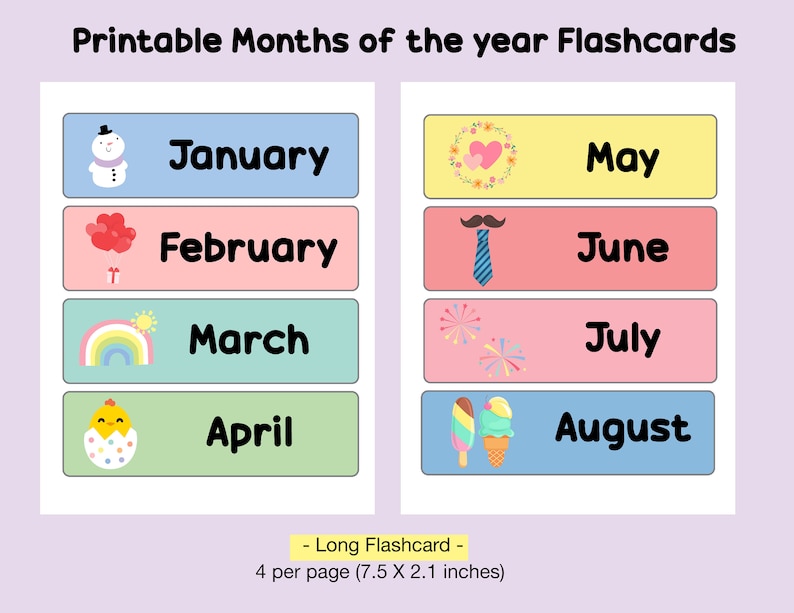 Printable Months of the year Flashcards

January

February

March

April

May

June

July

August

- Long Flashcard -
4 per page (7.5 X 2.1 inches)